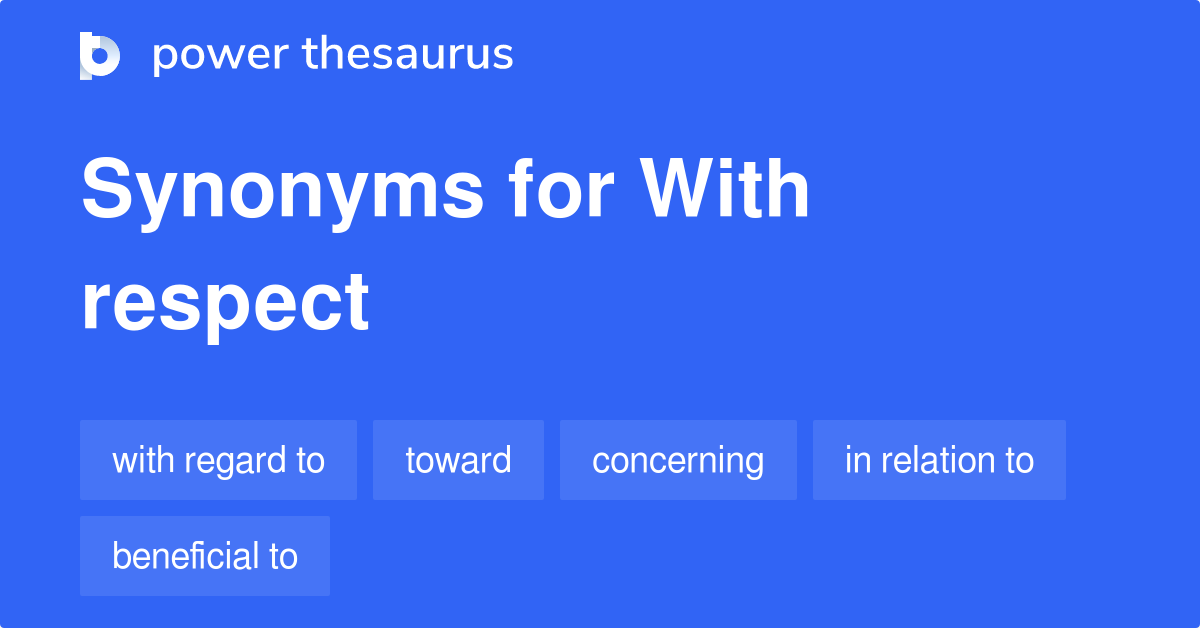 power thesaurus

Synonyms for With respect

with regard to
toward
concerning
in relation to
beneficial to